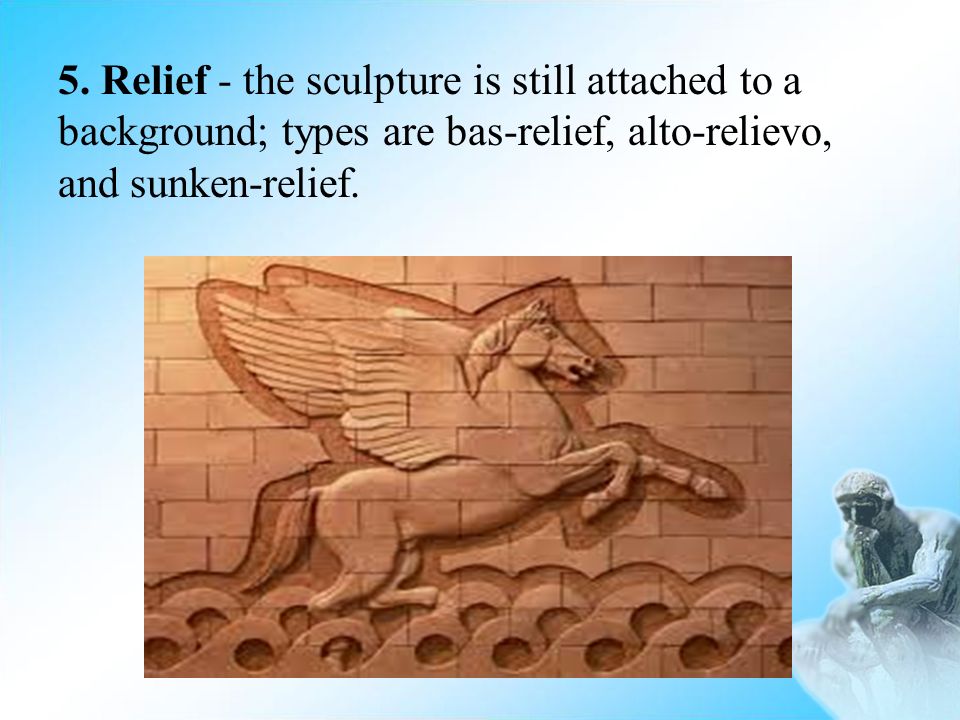 5. Relief - the sculpture is still attached to a background; types are bas-relief, alto-relievo, and sunken-relief.